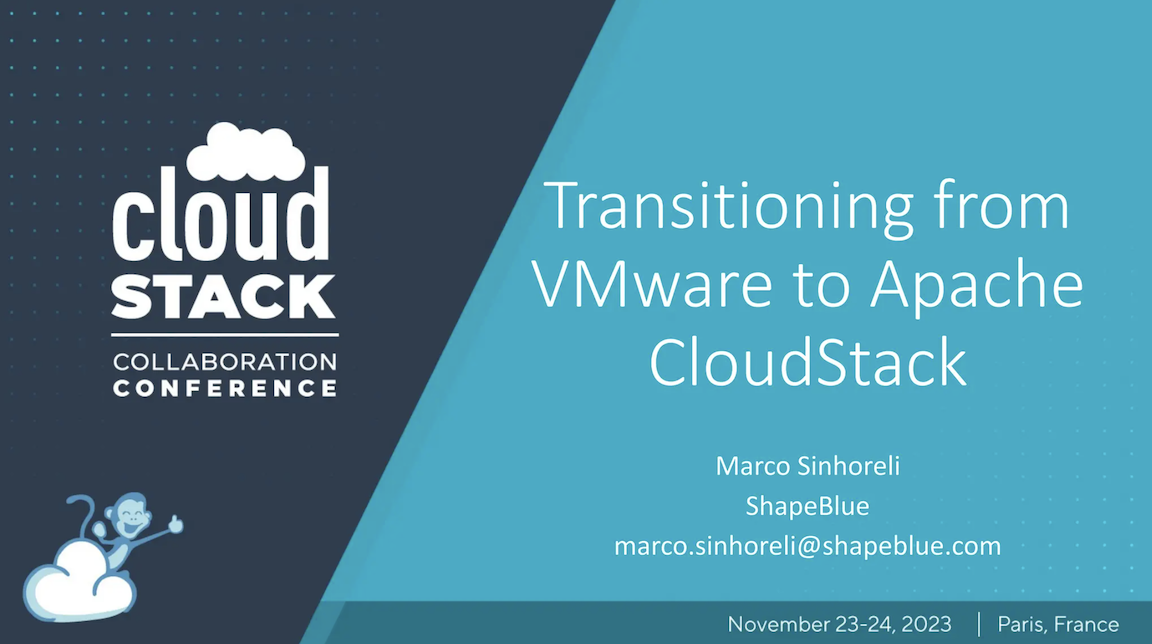 cloud
STACK
COLLABORATION
CONFERENCE

Transitioning from VMware to Apache CloudStack

Marco Sinhoreli
ShapeBlue
marco.sinhoreli@shapeblue.com

November 23-24, 2023 | Paris, France